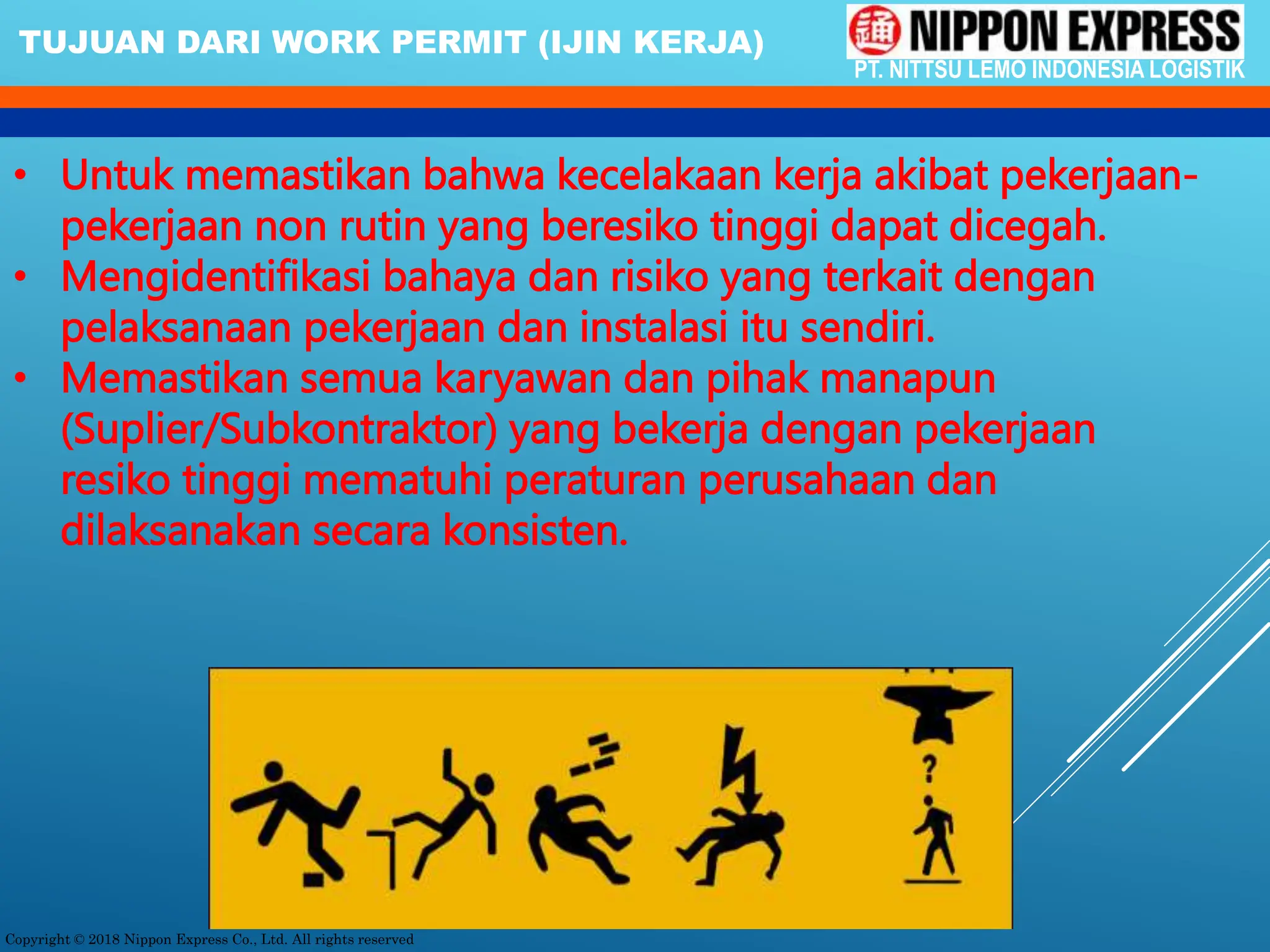 TUJUAN DARI WORK PERMIT (IJIN KERJA)

通 NIPPON EXPRESS
PT. NITTSU LEMO INDONESIA LOGISTIK

• Untuk memastikan bahwa kecelakaan kerja akibat pekerjaan-pekerjaan non rutin yang beresiko tinggi dapat dicegah.
• Mengidentifikasi bahaya dan risiko yang terkait dengan pelaksanaan pekerjaan dan instalasi itu sendiri.
• Memastikan semua karyawan dan pihak manapun (Suplier/Subkontraktor) yang bekerja dengan pekerjaan resiko tinggi mematuhi peraturan perusahaan dan dilaksanakan secara konsisten.

?

Copyright © 2018 Nippon Express Co., Ltd. All rights reserved